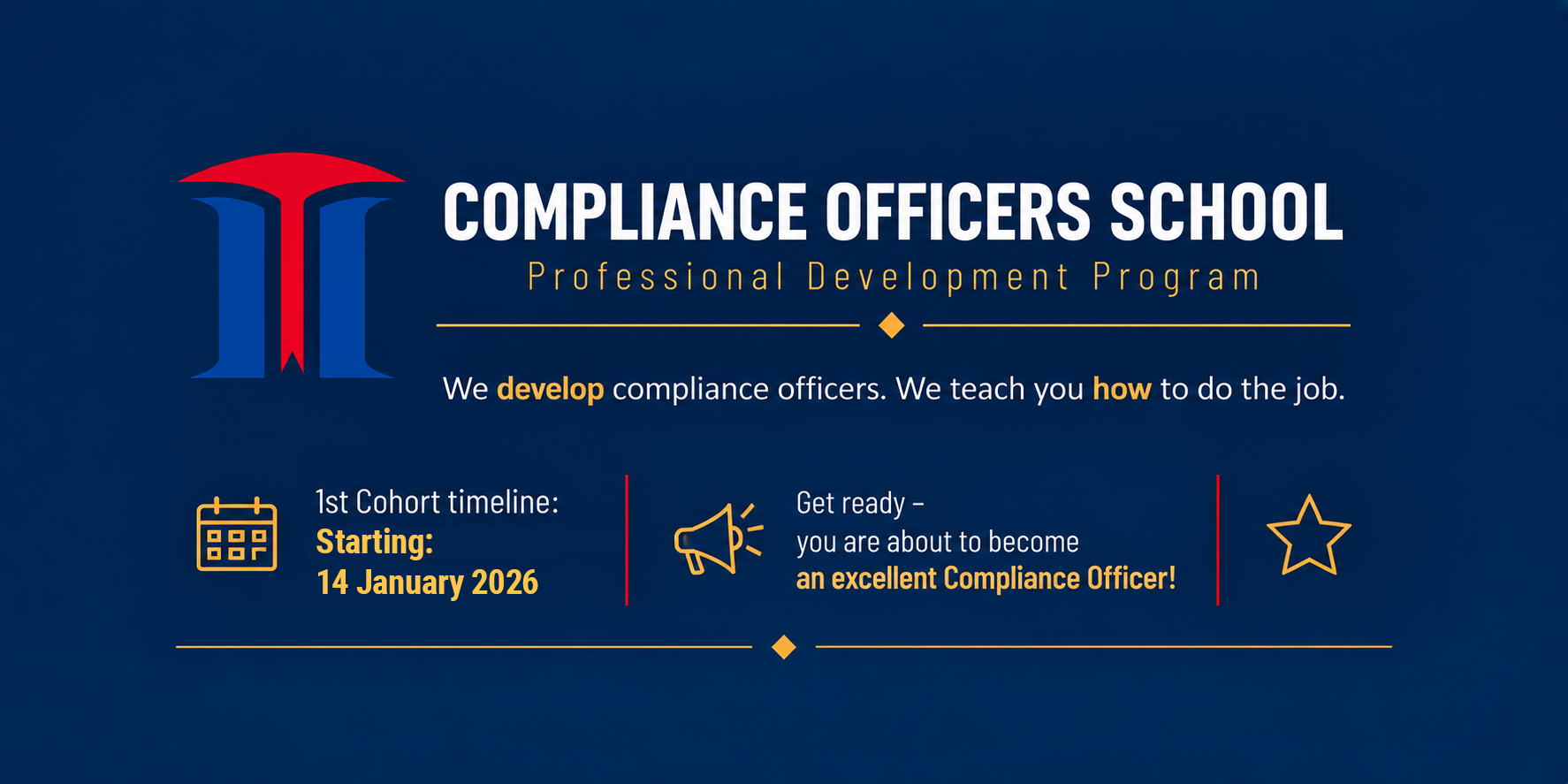 COMPLIANCE OFFICERS SCHOOL
Professional Development Program

We develop compliance officers. We teach you how to do the job.

1st Cohort timeline:
Starting:
14 January 2026

Get ready –
you are about to become
an excellent Compliance Officer!